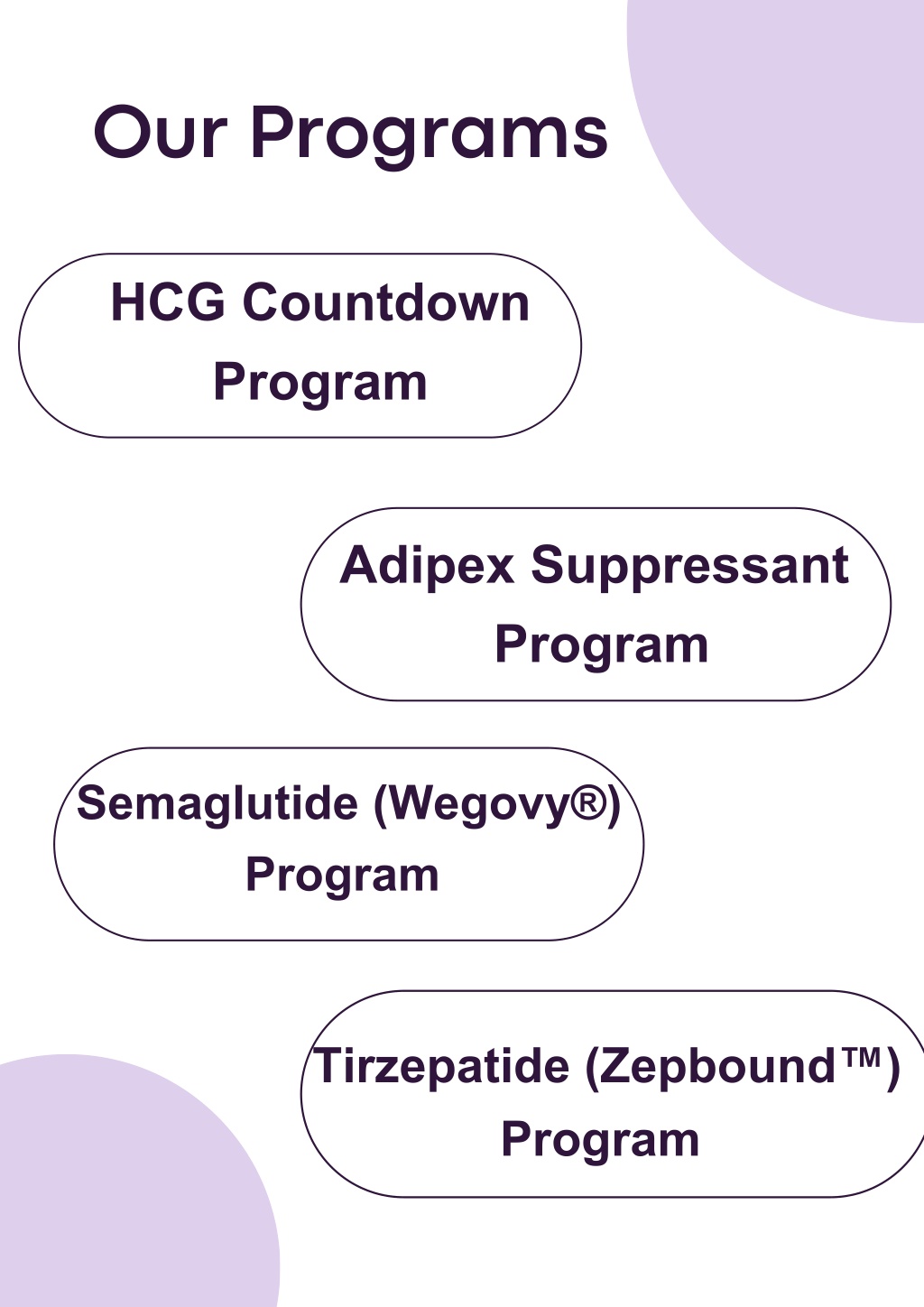 Our Programs

HCG Countdown Program

Adipex Suppressant Program

Semaglutide (Wegovy®) Program

Tirzepatide (Zepbound™) Program